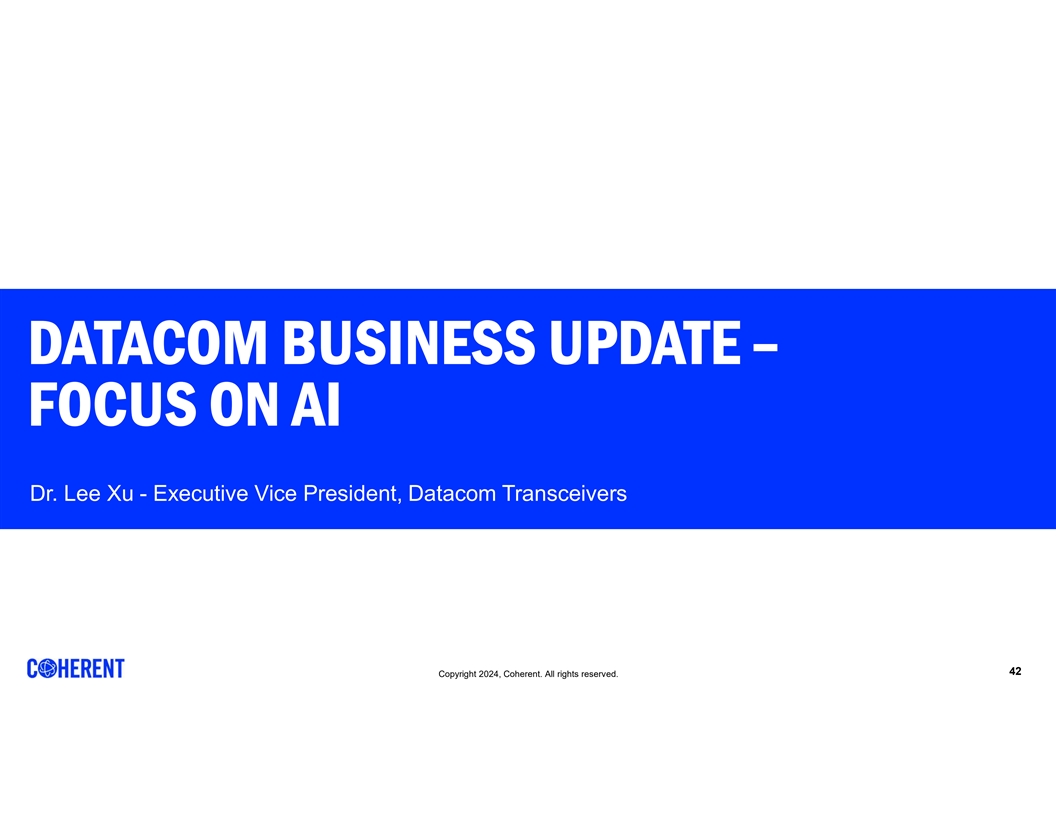 DATACOM BUSINESS UPDATE – FOCUS ON AI

Dr. Lee Xu - Executive Vice President, Datacom Transceivers

COHERENT

Copyright 2024, Coherent. All rights reserved.

42